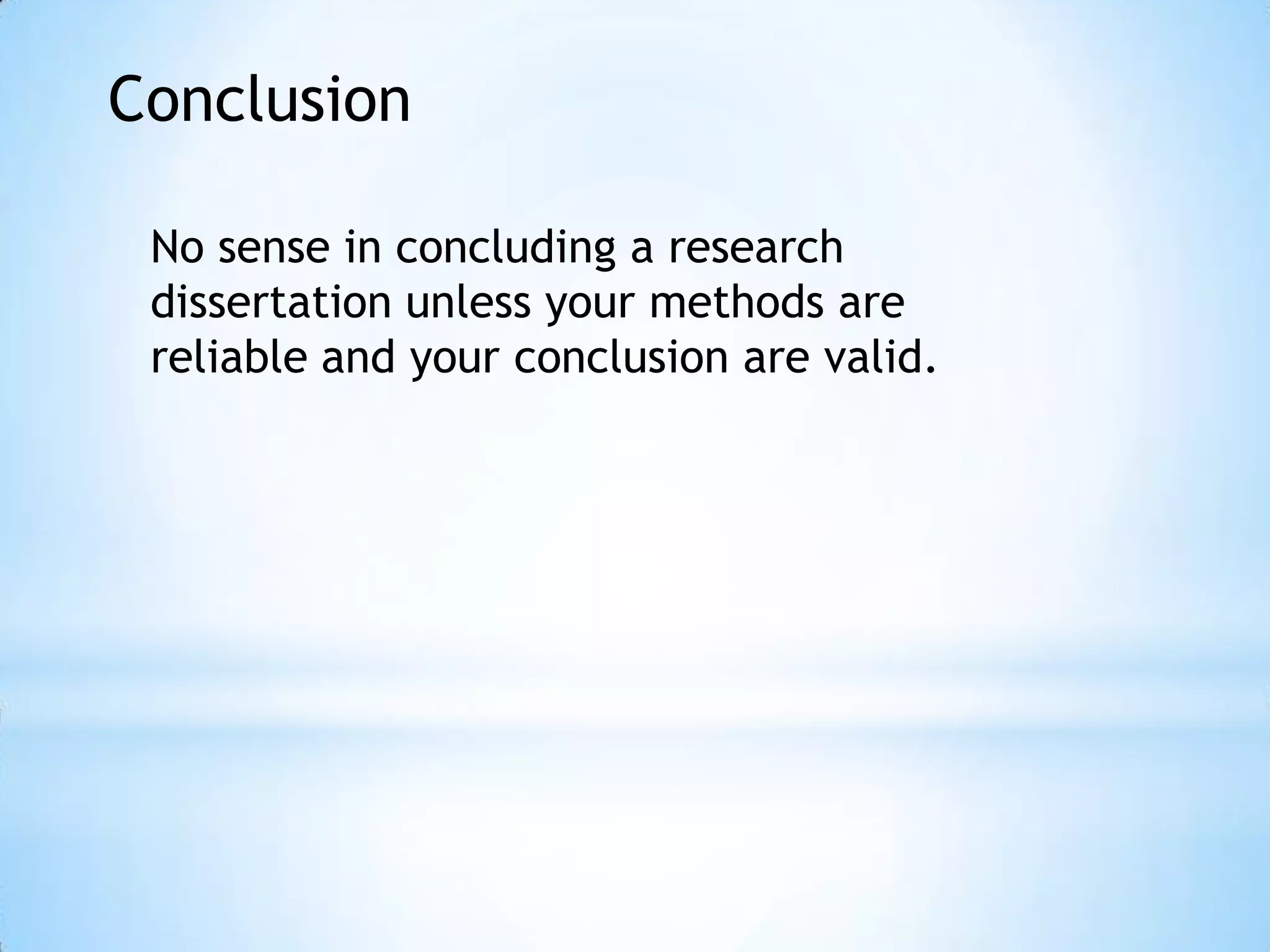 Conclusion

No sense in concluding a research dissertation unless your methods are reliable and your conclusion are valid.